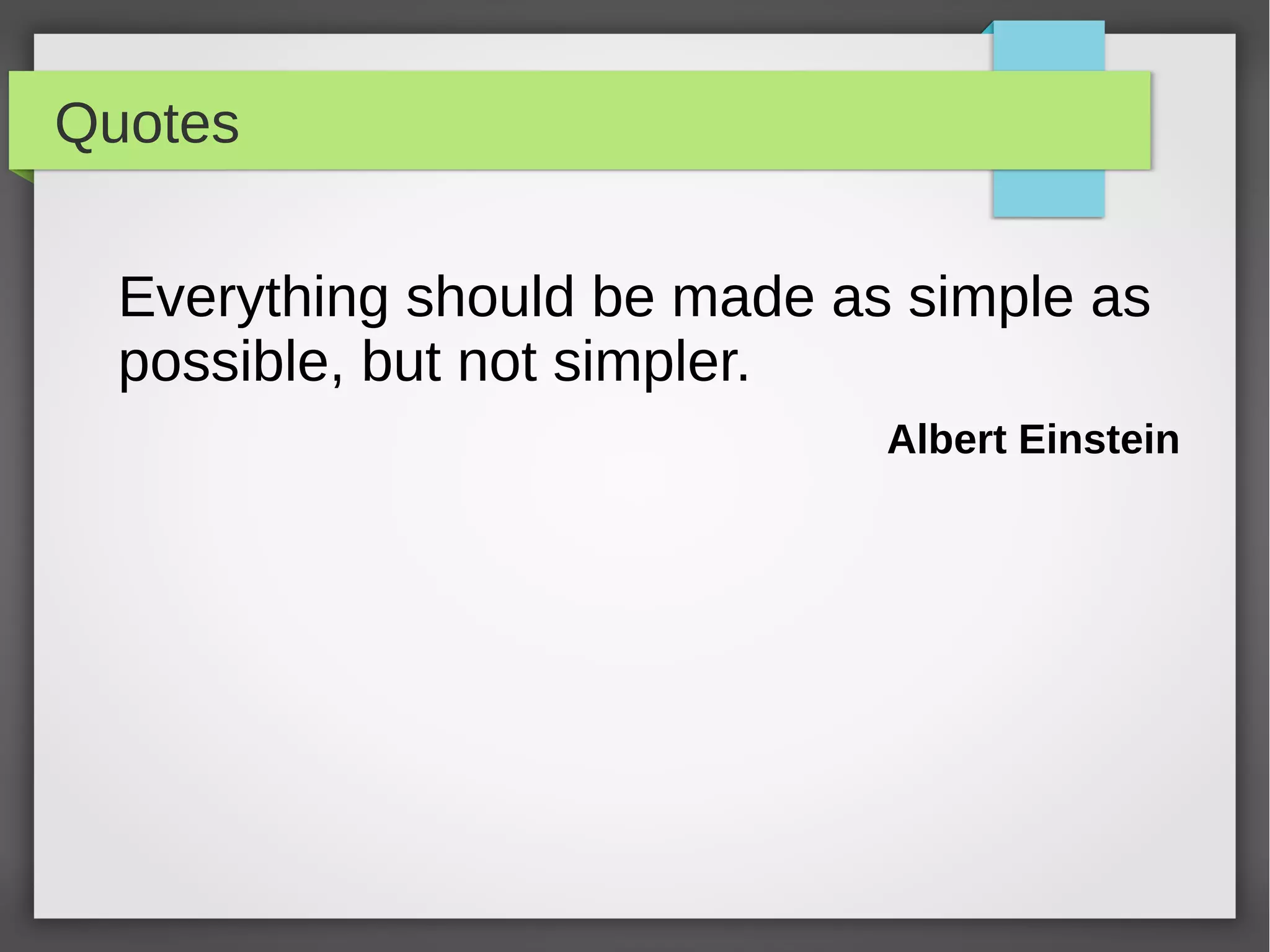 Quotes

Everything should be made as simple as possible, but not simpler.

Albert Einstein